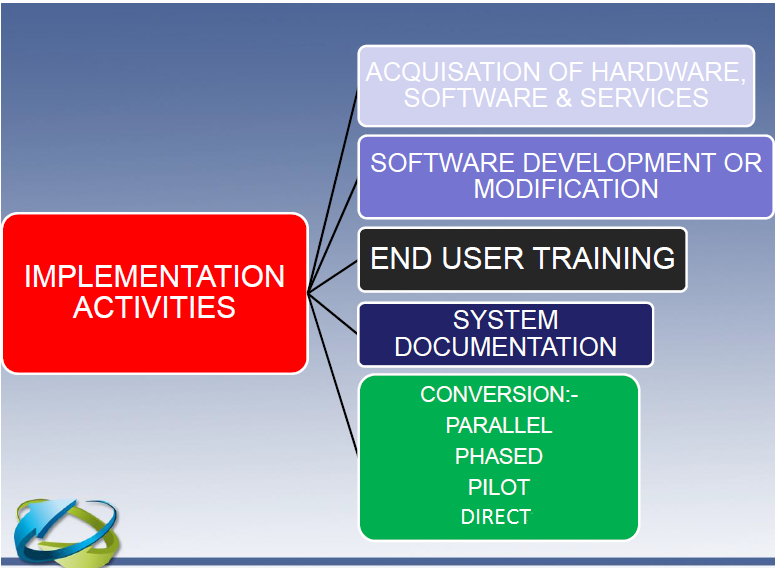 IMPLEMENTATION ACTIVITIES

ACQUISATION OF HARDWARE, SOFTWARE & SERVICES

SOFTWARE DEVELOPMENT OR MODIFICATION

END USER TRAINING

SYSTEM DOCUMENTATION

CONVERSION:-
PARALLEL
PHASED
PILOT
DIRECT